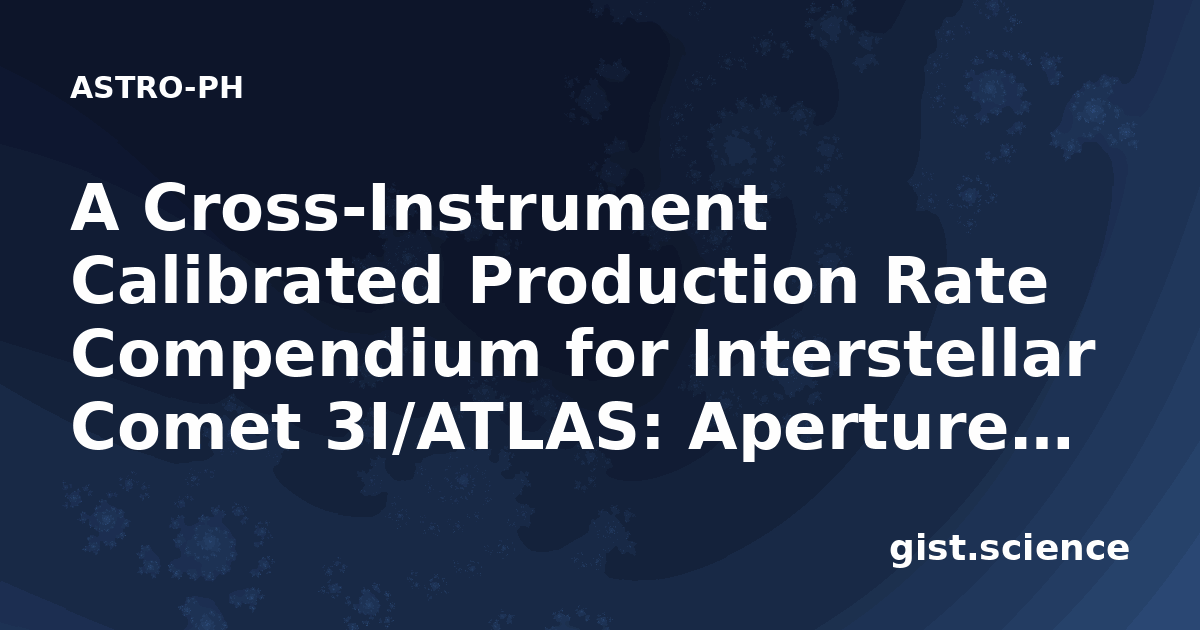 ASTRO-PH

A Cross-Instrument Calibrated Production Rate Compendium for Interstellar Comet 3I/ATLAS: Aperture...

gist.science